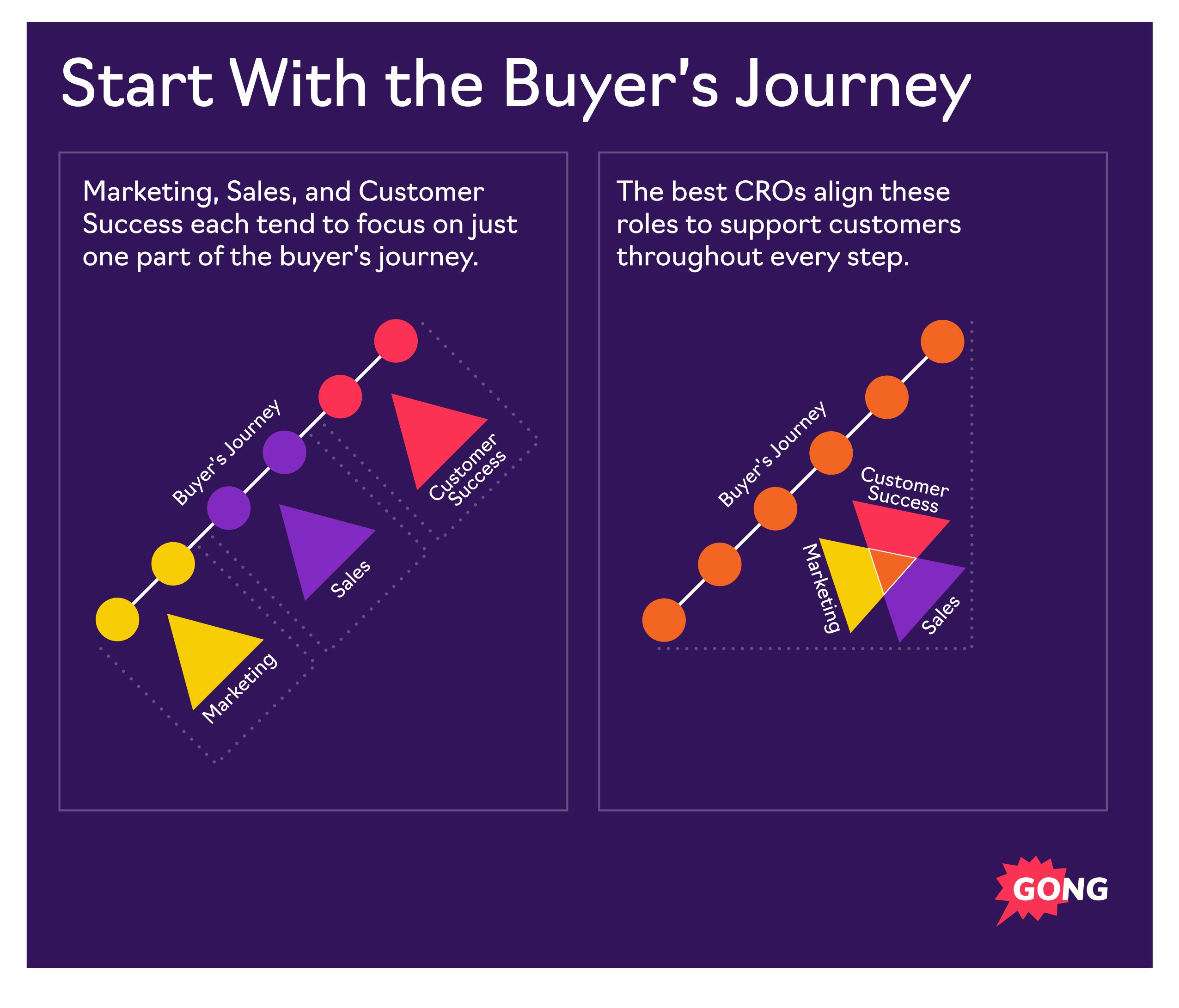 Start With the Buyer's Journey

Marketing, Sales, and Customer Success each tend to focus on just one part of the buyer's journey.

Buyer's Journey

Customer Success

Sales

Marketing

The best CROs align these roles to support customers throughout every step.

Buyer's Journey

Customer Success

Marketing

Sales

GONG